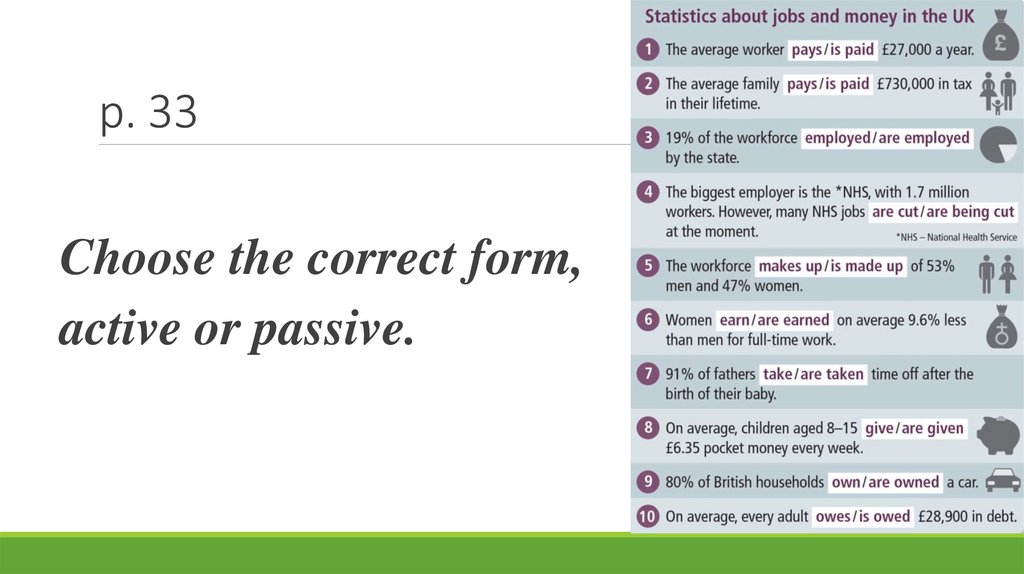 p. 33

Choose the correct form, active or passive.

Statistics about jobs and money in the UK

£

1 The average worker pays/is paid £27,000 a year.

2 The average family pays/is paid £730,000 in tax in their lifetime.

3 19% of the workforce employed/are employed by the state.

4 The biggest employer is the *NHS, with 1.7 million workers. However, many NHS jobs are cut/are being cut at the moment.

*NHS – National Health Service

5 The workforce makes up/is made up of 53% men and 47% women.

6 Women earn/are earned on average 9.6% less than men for full-time work.

7 91% of fathers take/are taken time off after the birth of their baby.

8 On average, children aged 8–15 give/are given £6.35 pocket money every week.

9 80% of British households own/are owned a car.

10 On average, every adult owes/is owed £28,900 in debt.